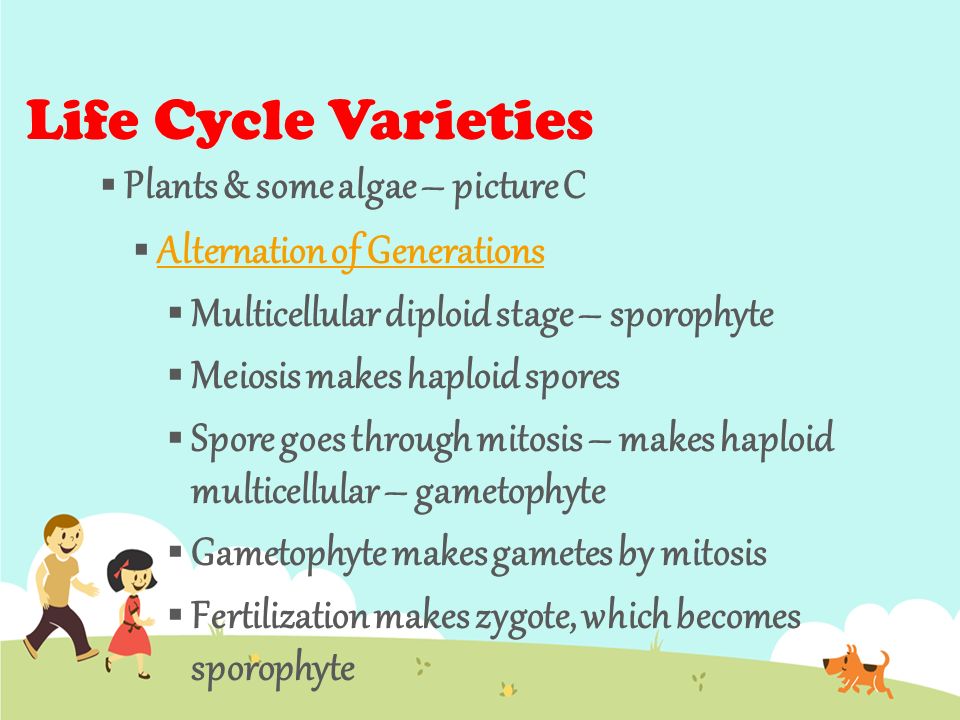 Life Cycle Varieties

▪ Plants & some algae – picture C

▪ Alternation of Generations

▪ Multicellular diploid stage – sporophyte

▪ Meiosis makes haploid spores

▪ Spore goes through mitosis – makes haploid multicellular – gametophyte

▪ Gametophyte makes gametes by mitosis

▪ Fertilization makes zygote, which becomes sporophyte